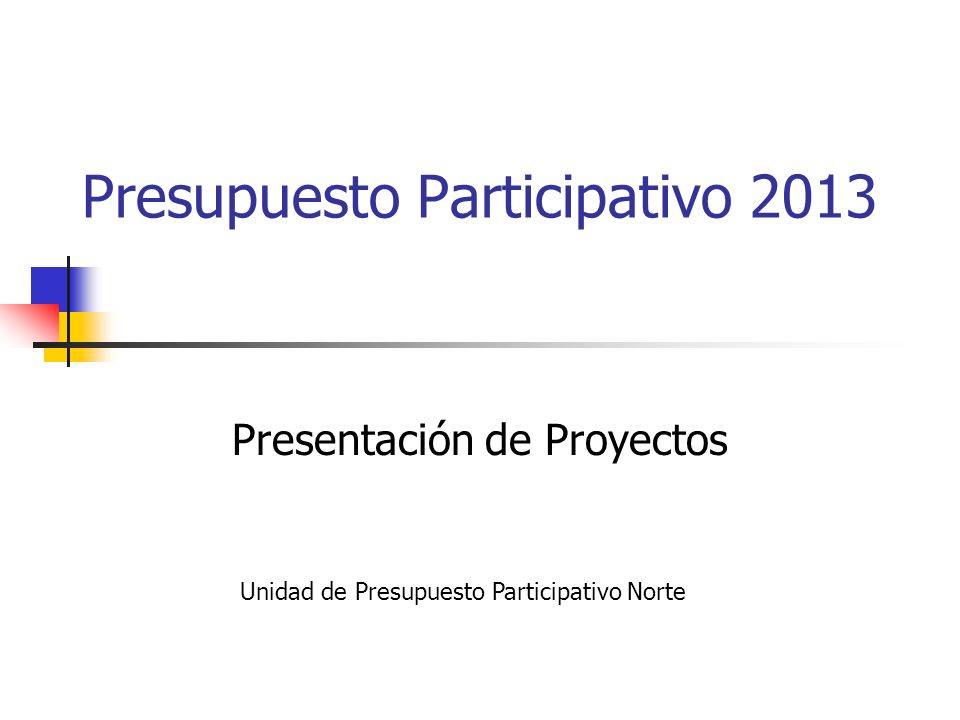 Presupuesto Participativo 2013

Presentación de Proyectos

Unidad de Presupuesto Participativo Norte